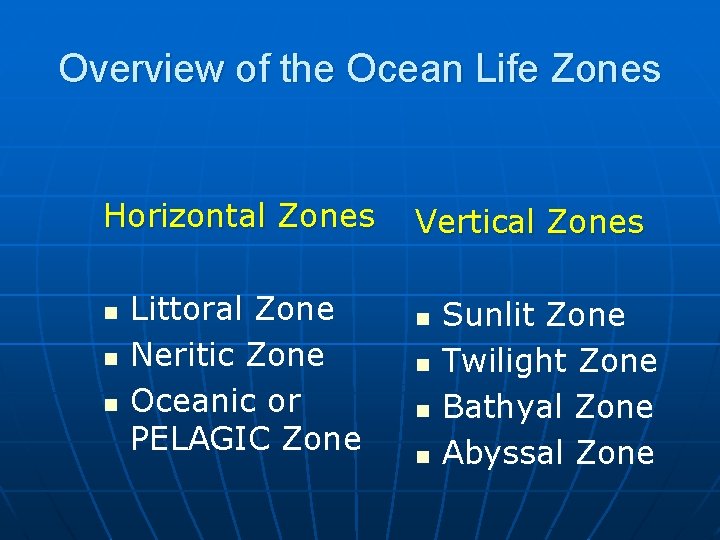 Overview of the Ocean Life Zones

Horizontal Zones

- Littoral Zone
- Neritic Zone
- Oceanic or PELAGIC Zone

Vertical Zones

- Sunlit Zone
- Twilight Zone
- Bathyal Zone
- Abyssal Zone